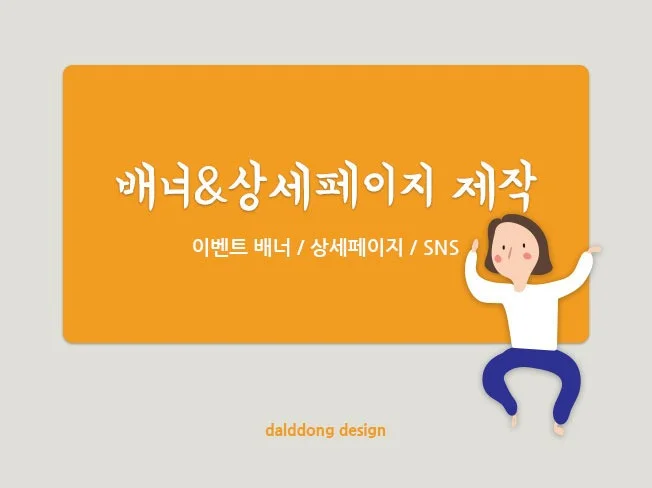 배너&상세페이지 제작

이벤트 배너 / 상세페이지 / SNS

dalddong design